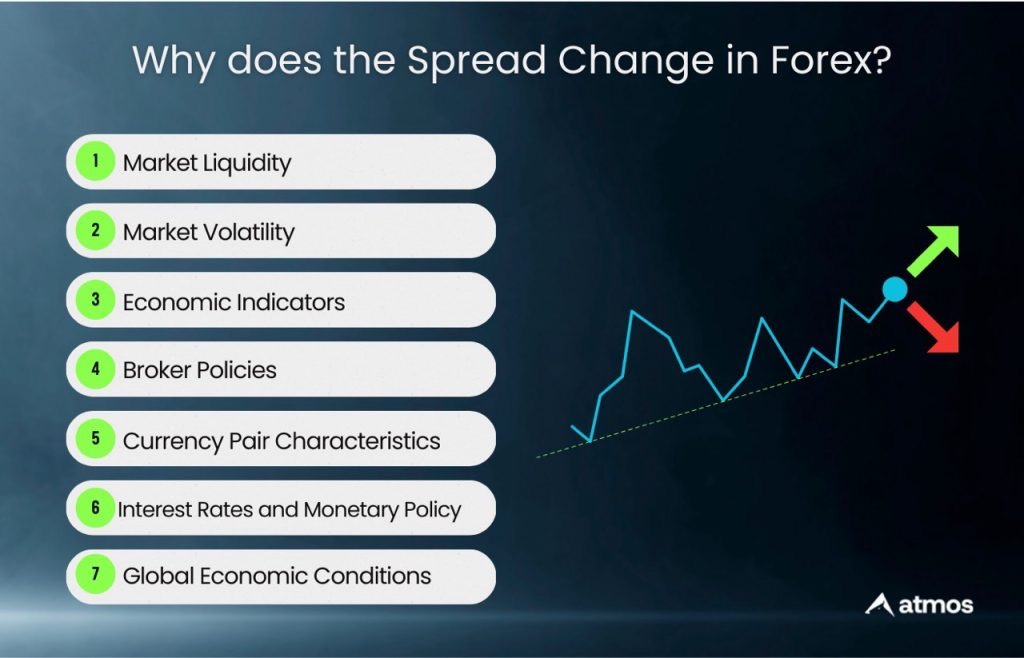 Why does the Spread Change in Forex?

1 Market Liquidity

2 Market Volatility

3 Economic Indicators

4 Broker Policies

5 Currency Pair Characteristics

6 Interest Rates and Monetary Policy

7 Global Economic Conditions

atmos